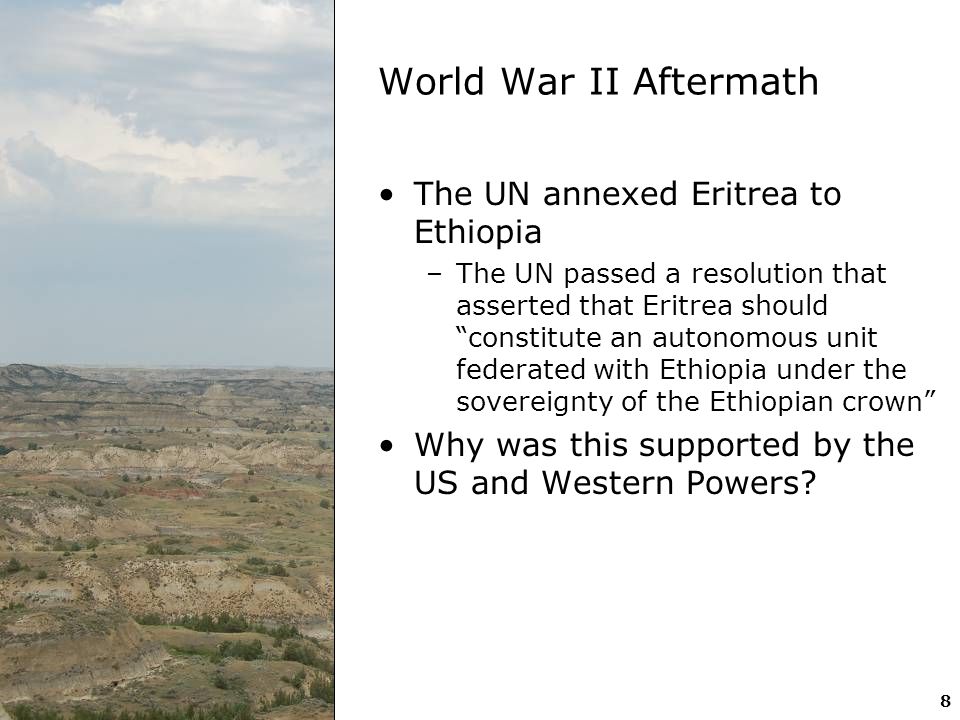 World War II Aftermath

• The UN annexed Eritrea to Ethiopia
  – The UN passed a resolution that asserted that Eritrea should “constitute an autonomous unit federated with Ethiopia under the sovereignty of the Ethiopian crown”
• Why was this supported by the US and Western Powers?

8